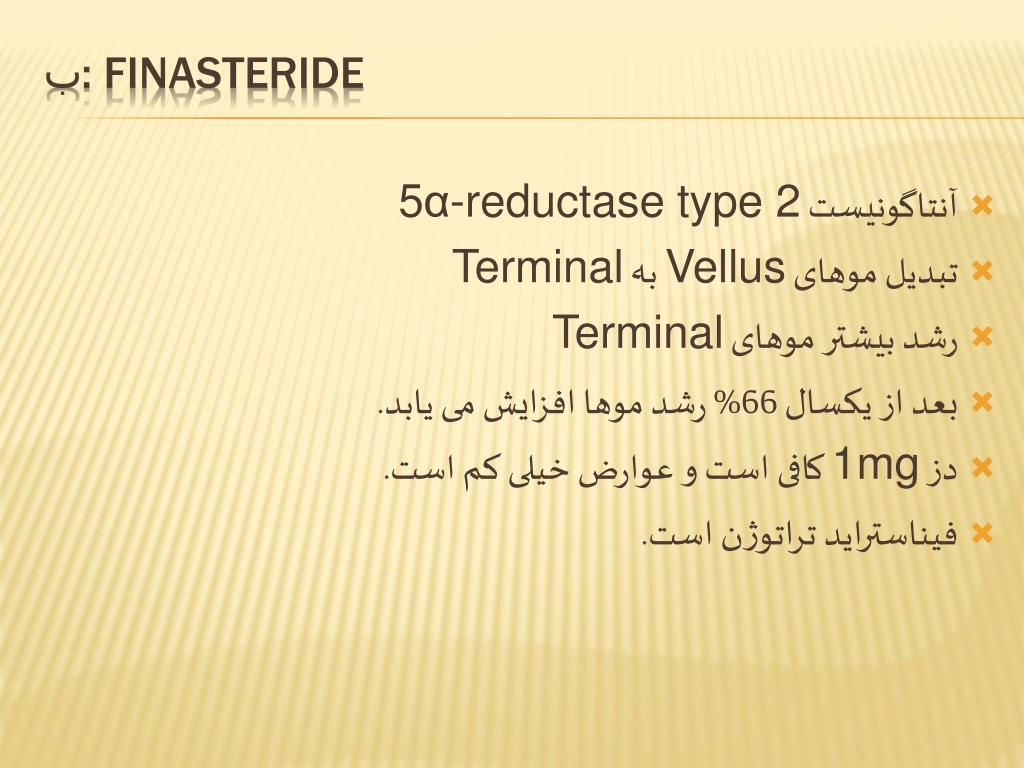 ب: FINASTERIDE

آنتاگونیست 5α-reductase type 2

تبدیل موهای Vellus به Terminal

رشد بیشتر موهای Terminal

بعد از یکسال 66% رشد موها افزایش می یابد.

دز 1mg کافی است و عوارض خیلی کم است.

فیناستراید تراتوژن است.